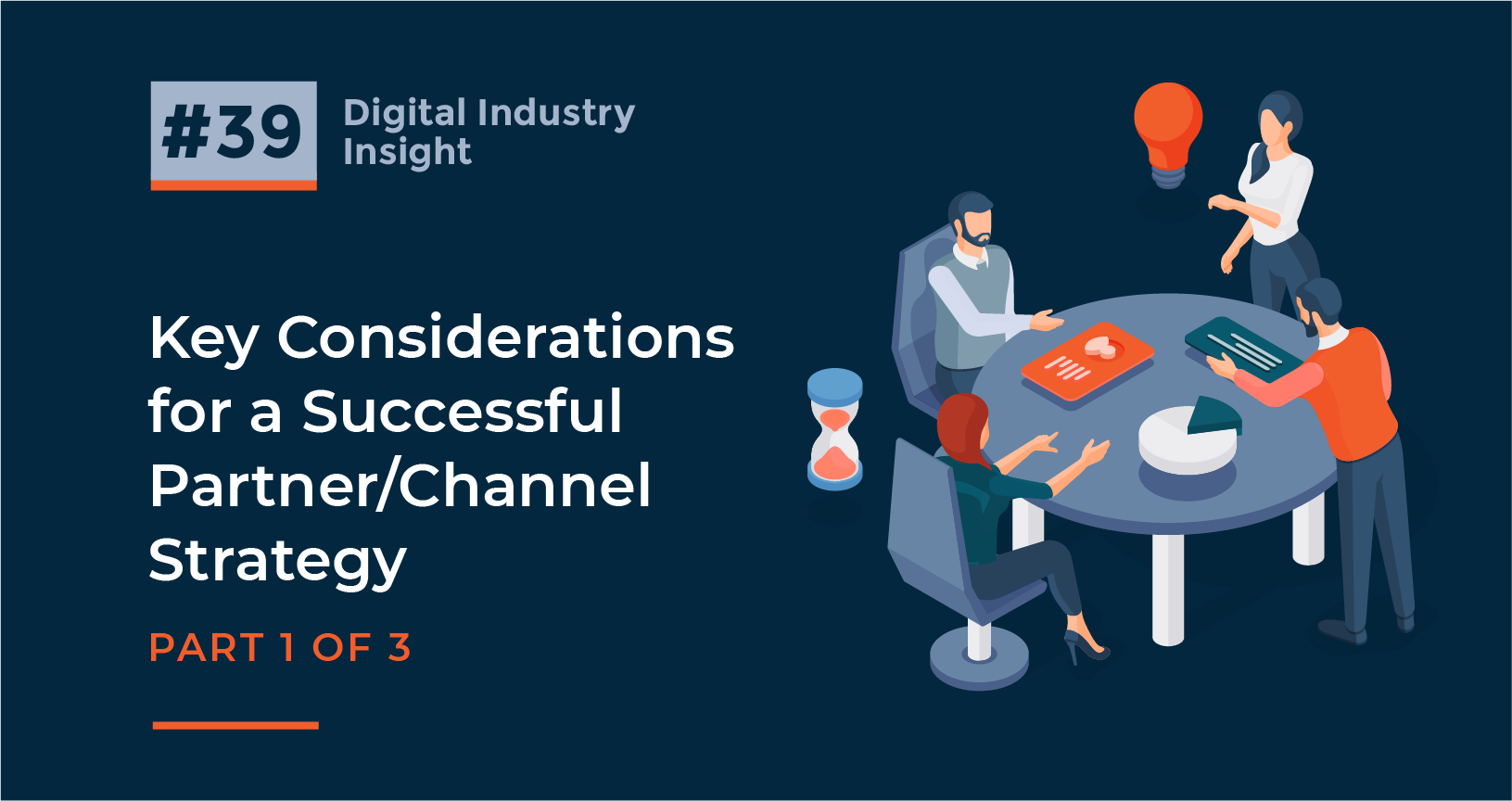 #39 Digital Industry Insight

Key Considerations for a Successful Partner/Channel Strategy

PART 1 OF 3